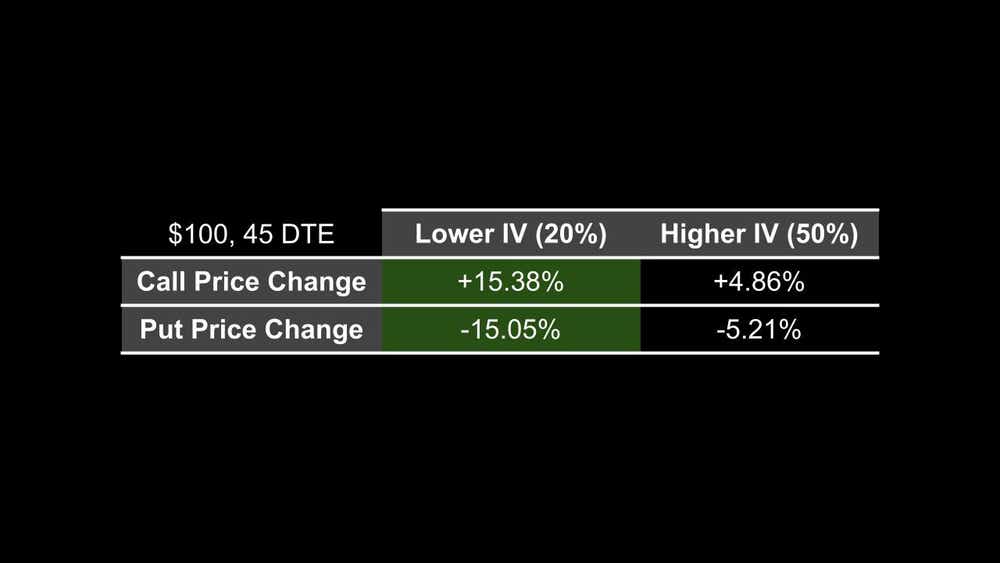 | \$100, 45 DTE | Lower IV (20%) | Higher IV (50%) |
|---|---|---|
| Call Price Change | +15.38% | +4.86% |
| Put Price Change | -15.05% | -5.21% |